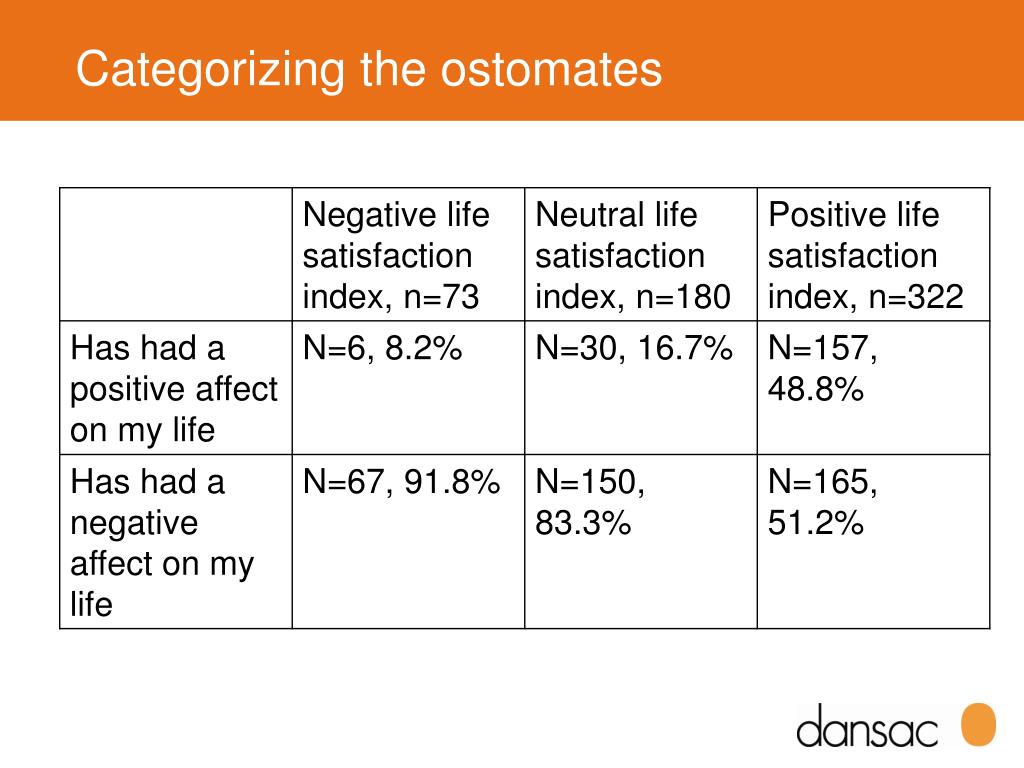 Categorizing the ostomates

| | Negative life satisfaction index, n=73 | Neutral life satisfaction index, n=180 | Positive life satisfaction index, n=322 |
|---|---|---|---|
| Has had a positive affect on my life | N=6, 8.2% | N=30, 16.7% | N=157, 48.8% |
| Has had a negative affect on my life | N=67, 91.8% | N=150, 83.3% | N=165, 51.2% |

dansac